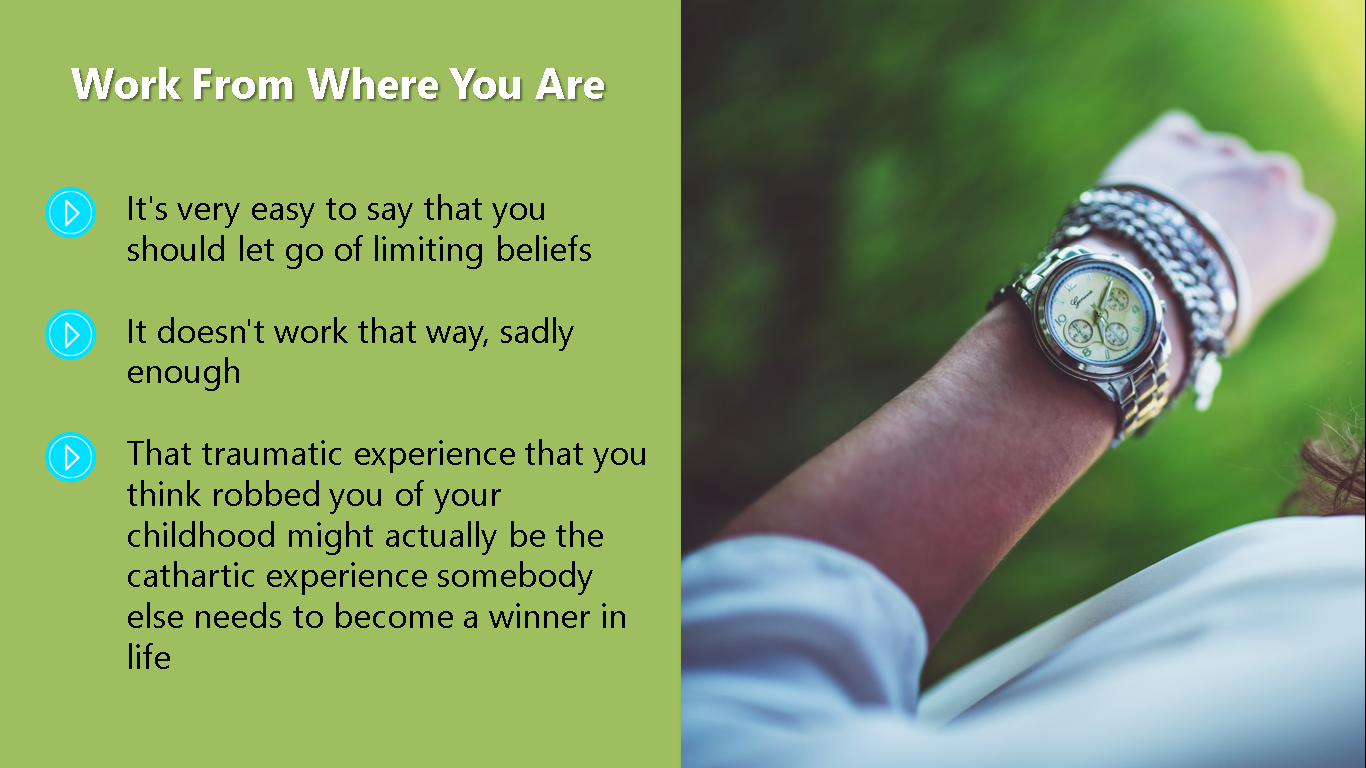 Work From Where You Are

It's very easy to say that you should let go of limiting beliefs

It doesn't work that way, sadly enough

That traumatic experience that you think robbed you of your childhood might actually be the cathartic experience somebody else needs to become a winner in life